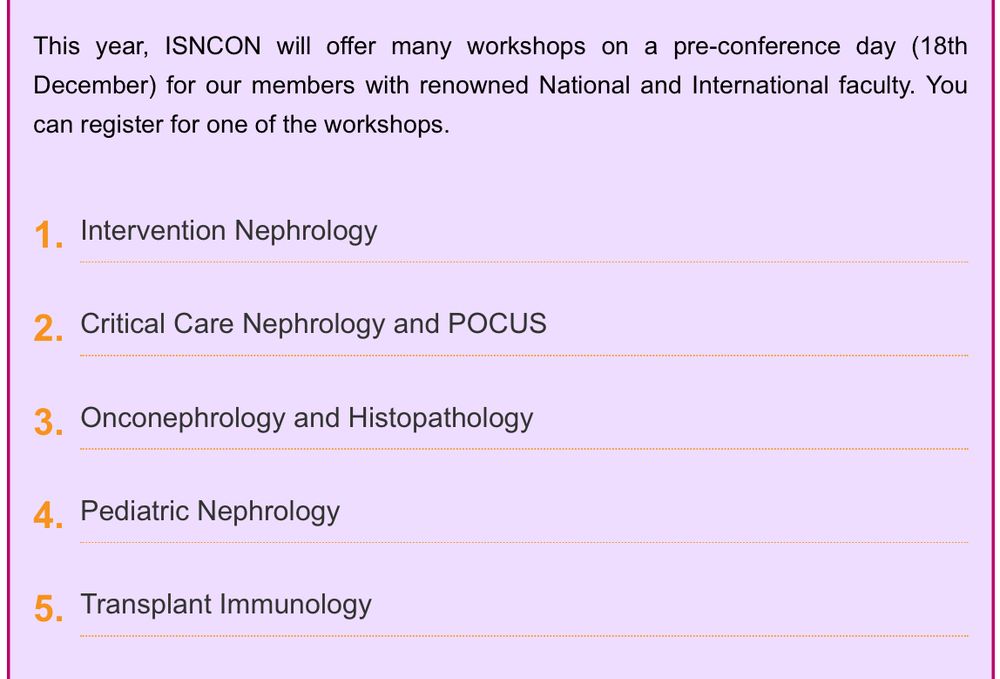 This year, ISNCON will offer many workshops on a pre-conference day (18th December) for our members with renowned National and International faculty. You can register for one of the workshops.

1. Intervention Nephrology

2. Critical Care Nephrology and POCUS

3. Onconephrology and Histopathology

4. Pediatric Nephrology

5. Transplant Immunology